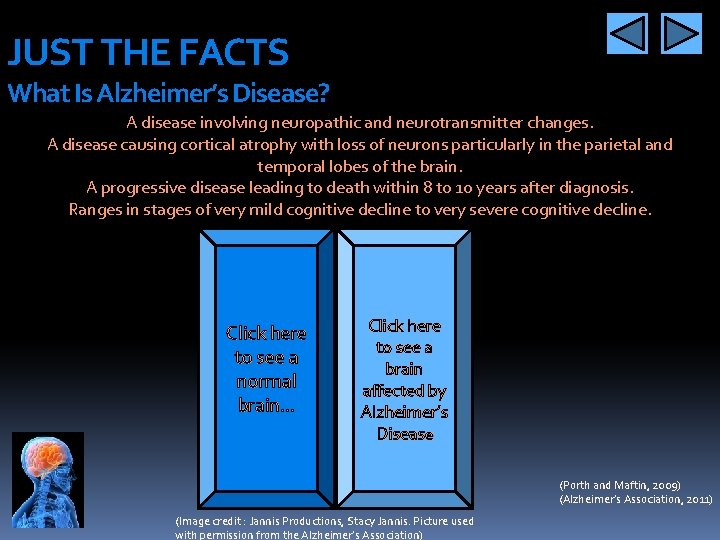 JUST THE FACTS

What Is Alzheimer's Disease?

A disease involving neuropathic and neurotransmitter changes.
A disease causing cortical atrophy with loss of neurons particularly in the parietal and temporal lobes of the brain.
A progressive disease leading to death within 8 to 10 years after diagnosis.
Ranges in stages of very mild cognitive decline to very severe cognitive decline.

Click here to see a normal brain…

Click here to see a brain affected by Alzheimer's Disease

(Porth and Maftin, 2009)
(Alzheimer's Association, 2011)

(Image credit : Jannis Productions, Stacy Jannis. Picture used with permission from the Alzheimer's Association)